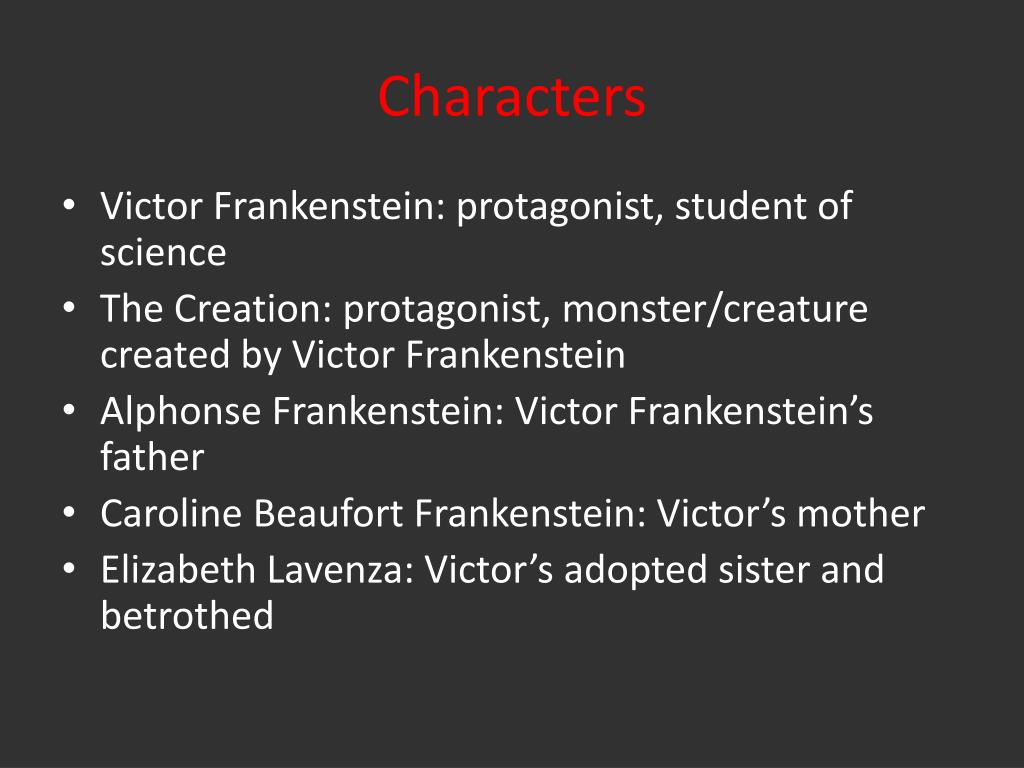 Characters

• Victor Frankenstein: protagonist, student of science
• The Creation: protagonist, monster/creature created by Victor Frankenstein
• Alphonse Frankenstein: Victor Frankenstein’s father
• Caroline Beaufort Frankenstein: Victor’s mother
• Elizabeth Lavenza: Victor’s adopted sister and betrothed